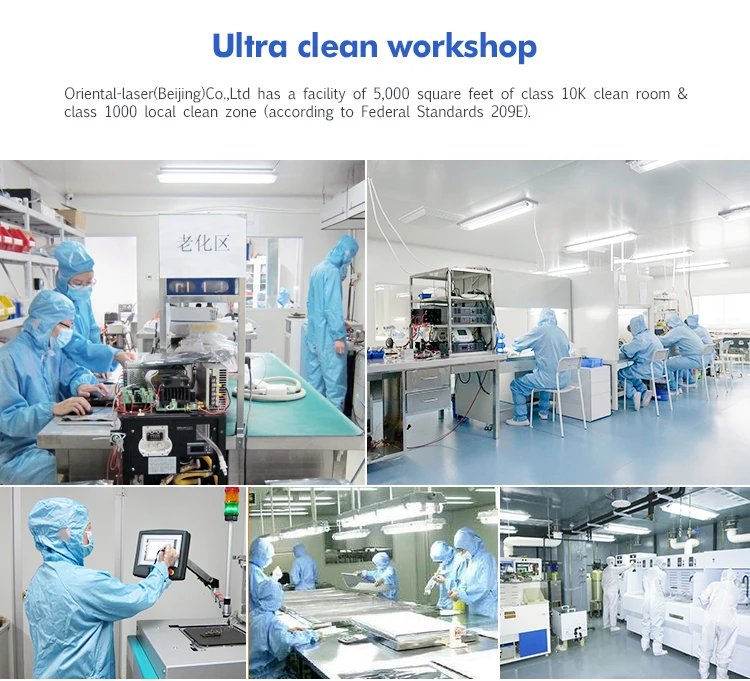 Ultra clean workshop

Oriental-laser(Beijing)Co.,Ltd has a facility of 5,000 square feet of class 10K clean room & class 1000 local clean zone (according to Federal Standards 209E).

老化区